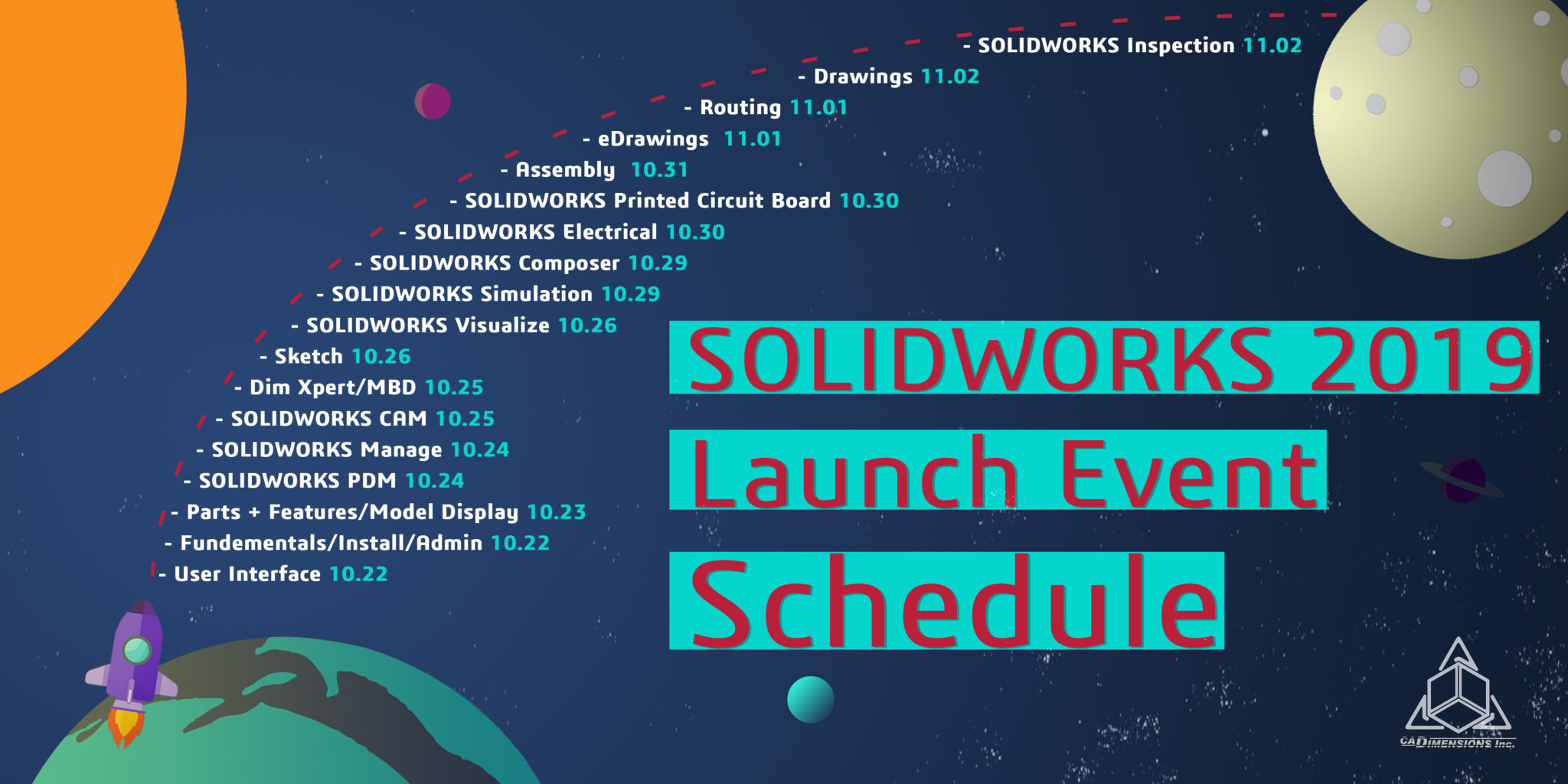 - SOLIDWORKS Inspection 11.02
- Drawings 11.02
- Routing 11.01
- eDrawings 11.01
- Assembly 10.31
- SOLIDWORKS Printed Circuit Board 10.30
- SOLIDWORKS Electrical 10.30
- SOLIDWORKS Composer 10.29
- SOLIDWORKS Simulation 10.29
- SOLIDWORKS Visualize 10.26
- Sketch 10.26
- Dim Xpert/MBD 10.25
- SOLIDWORKS CAM 10.25
- SOLIDWORKS Manage 10.24
- SOLIDWORKS PDM 10.24
- Parts + Features/Model Display 10.23
- Fundementals/Install/Admin 10.22
- User Interface 10.22

SOLIDWORKS 2019
Launch Event
Schedule

CADIMENSIONS Inc.